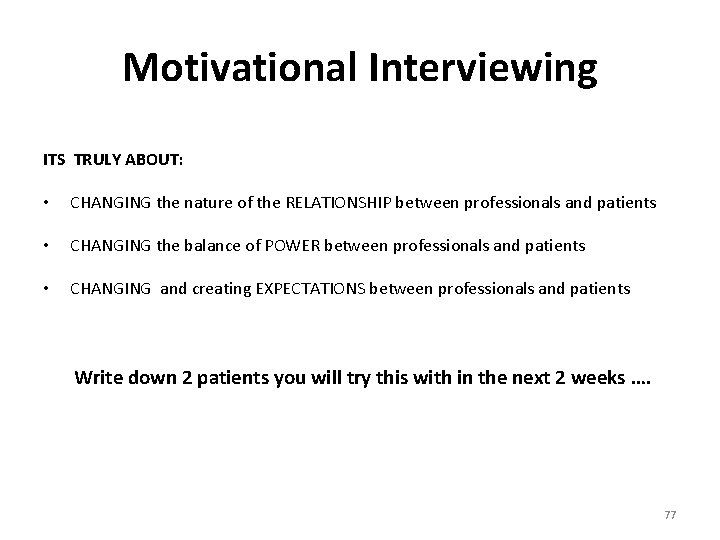 Motivational Interviewing

ITS TRULY ABOUT:

• CHANGING the nature of the RELATIONSHIP between professionals and patients

• CHANGING the balance of POWER between professionals and patients

• CHANGING and creating EXPECTATIONS between professionals and patients

Write down 2 patients you will try this with in the next 2 weeks ….

77